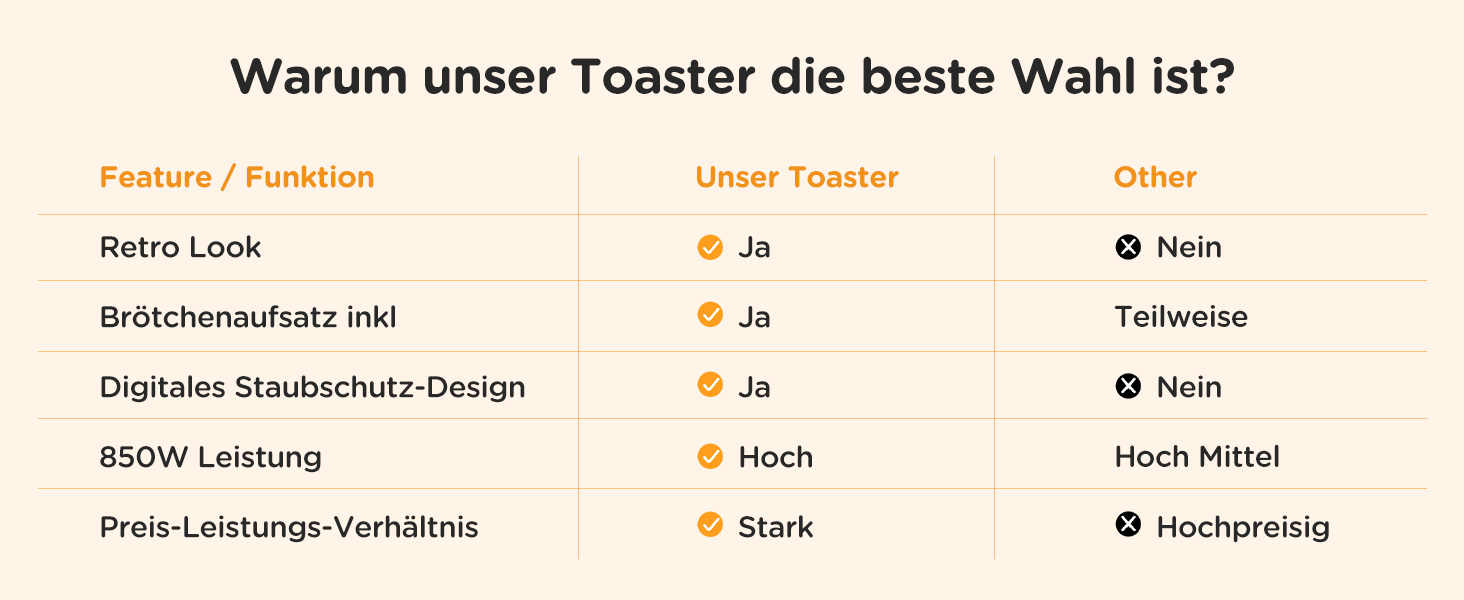 Warum unser Toaster die beste Wahl ist?

| Feature / Funktion | Unser Toaster | Other |
|---|---|---|
| Retro Look | Ja | Nein |
| Brötchenaufsatz inkl | Ja | Teilweise |
| Digitales Staubschutz-Design | Ja | Nein |
| 850W Leistung | Hoch | Hoch Mittel |
| Preis-Leistungs-Verhältnis | Stark | Hochpreisig |